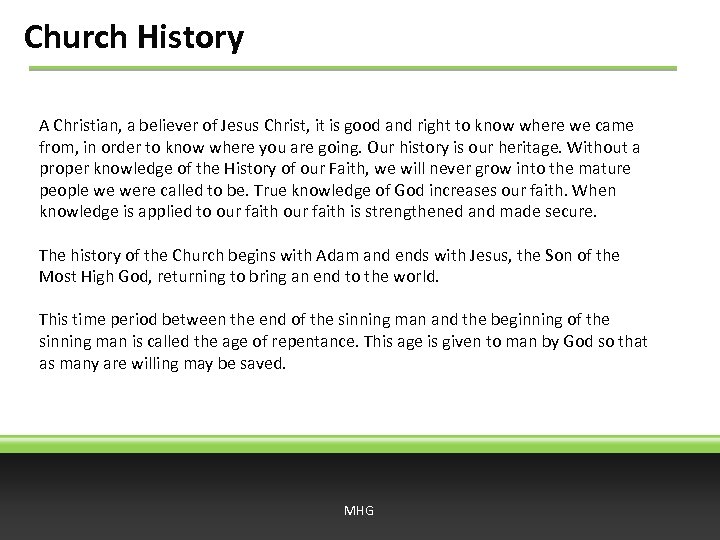 Church History

A Christian, a believer of Jesus Christ, it is good and right to know where we came from, in order to know where you are going. Our history is our heritage. Without a proper knowledge of the History of our Faith, we will never grow into the mature people we were called to be. True knowledge of God increases our faith. When knowledge is applied to our faith our faith is strengthened and made secure.

The history of the Church begins with Adam and ends with Jesus, the Son of the Most High God, returning to bring an end to the world.

This time period between the end of the sinning man and the beginning of the sinning man is called the age of repentance. This age is given to man by God so that as many are willing may be saved.

MHG